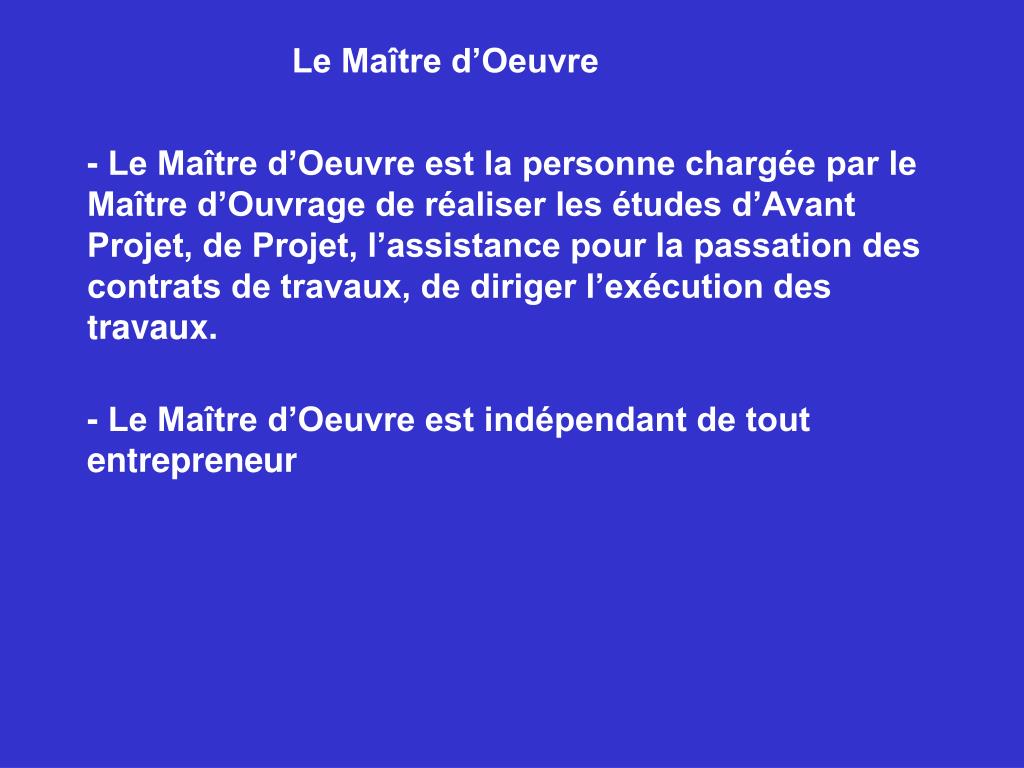 Le Maître d’Oeuvre

- Le Maître d’Oeuvre est la personne chargée par le Maître d’Ouvrage de réaliser les études d’Avant Projet, de Projet, l’assistance pour la passation des contrats de travaux, de diriger l’exécution des travaux.

- Le Maître d’Oeuvre est indépendant de tout entrepreneur